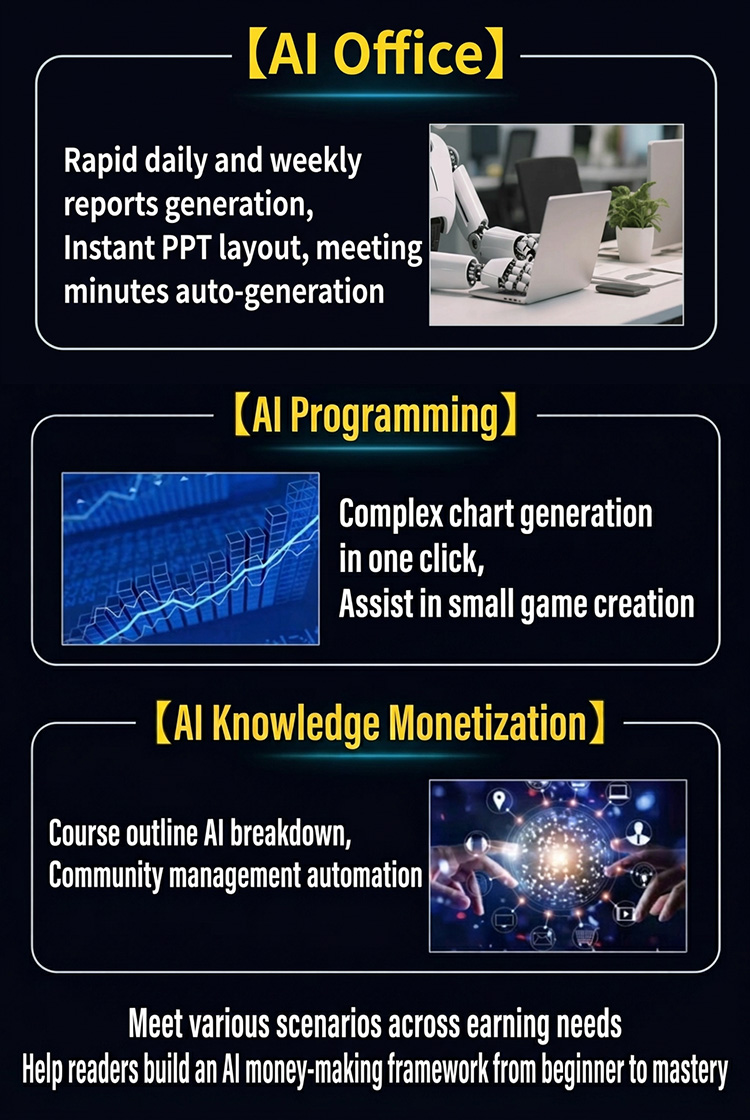 【AI Office】

Rapid daily and weekly reports generation,
Instant PPT layout, meeting minutes auto-generation

【AI Programming】

Complex chart generation in one click,
Assist in small game creation

【AI Knowledge Monetization】

Course outline AI breakdown,
Community management automation

Meet various scenarios across earning needs
Help readers build an AI money-making framework from beginner to mastery